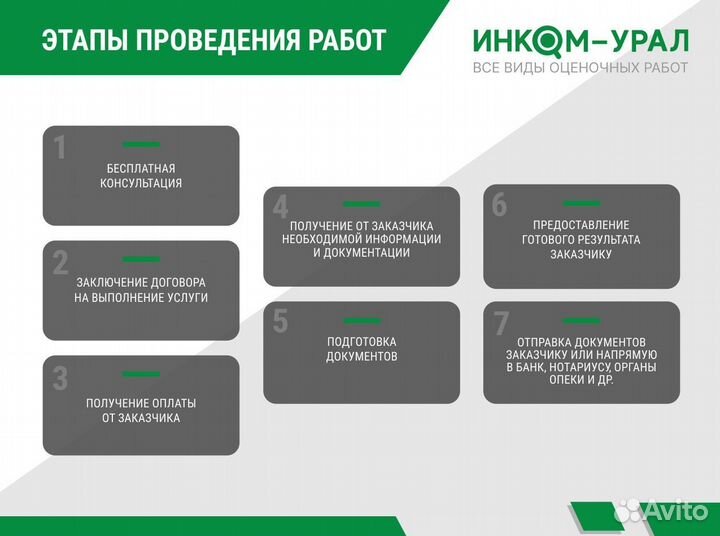 ЭТАПЫ ПРОВЕДЕНИЯ РАБОТ

ИНКОМ-УРАЛ
ВСЕ ВИДЫ ОЦЕНОЧНЫХ РАБОТ

1
БЕСПЛАТНАЯ КОНСУЛЬТАЦИЯ

2
ЗАКЛЮЧЕНИЕ ДОГОВОРА НА ВЫПОЛНЕНИЕ УСЛУГИ

3
ПОЛУЧЕНИЕ ОПЛАТЫ ОТ ЗАКАЗЧИКА

4
ПОЛУЧЕНИЕ ОТ ЗАКАЗЧИКА НЕОБХОДИМОЙ ИНФОРМАЦИИ И ДОКУМЕНТАЦИИ

5
ПОДГОТОВКА ДОКУМЕНТОВ

6
ПРЕДОСТАВЛЕНИЕ ГОТОВОГО РЕЗУЛЬТАТА ЗАКАЗЧИКУ

7
ОТПРАВКА ДОКУМЕНТОВ ЗАКАЗЧИКУ ИЛИ НАПРЯМУЮ В БАНК, НОТАРИУСУ, ОРГАНЫ ОПЕКИ И ДР.

Avito